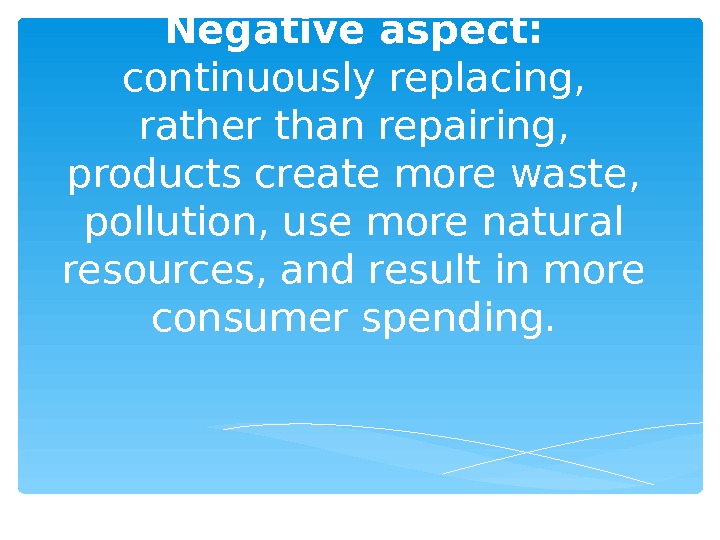 Negative aspect:
continuously replacing, rather than repairing, products create more waste, pollution, use more natural resources, and result in more consumer spending.